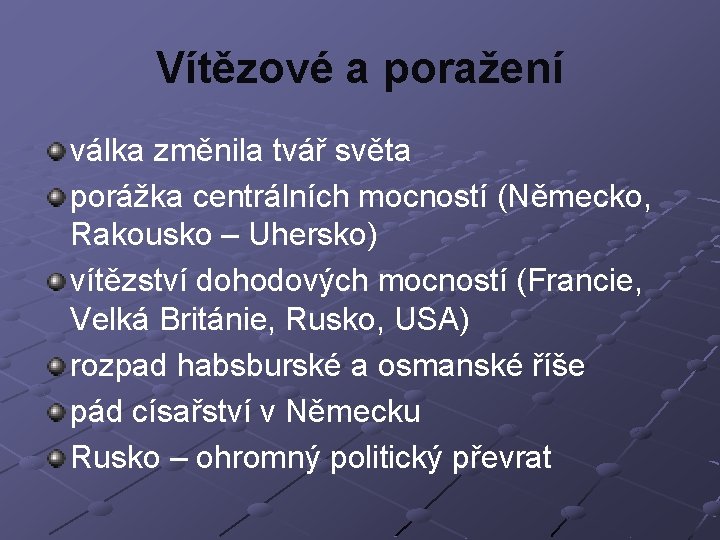 Vítězové a poražení

válka změnila tvář světa

porážka centrálních mocností (Německo, Rakousko – Uhersko)

vítězství dohodových mocností (Francie, Velká Británie, Rusko, USA)

rozpad habsburské a osmanské říše

pád císařství v Německu

Rusko – ohromný politický převrat